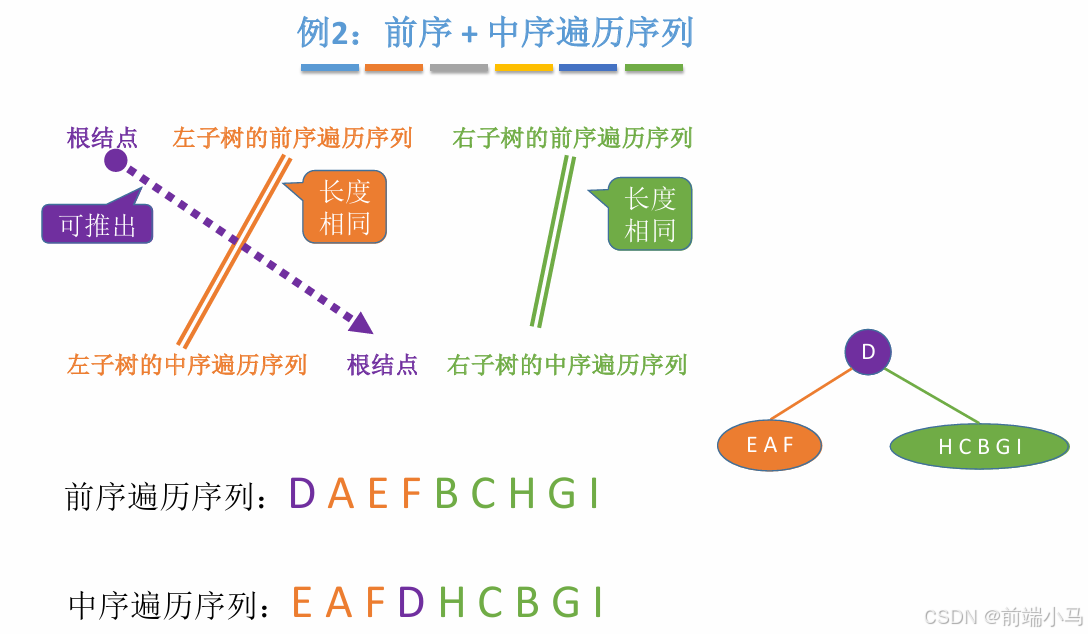 例2：前序 + 中序遍历序列

根结点　左子树的前序遍历序列　右子树的前序遍历序列

可推出

长度相同

长度相同

左子树的中序遍历序列　根结点　右子树的中序遍历序列

D

E A F

H C B G I

前序遍历序列：D A E F B C H G I

中序遍历序列：E A F D H C B G I

CSDN @前端小马